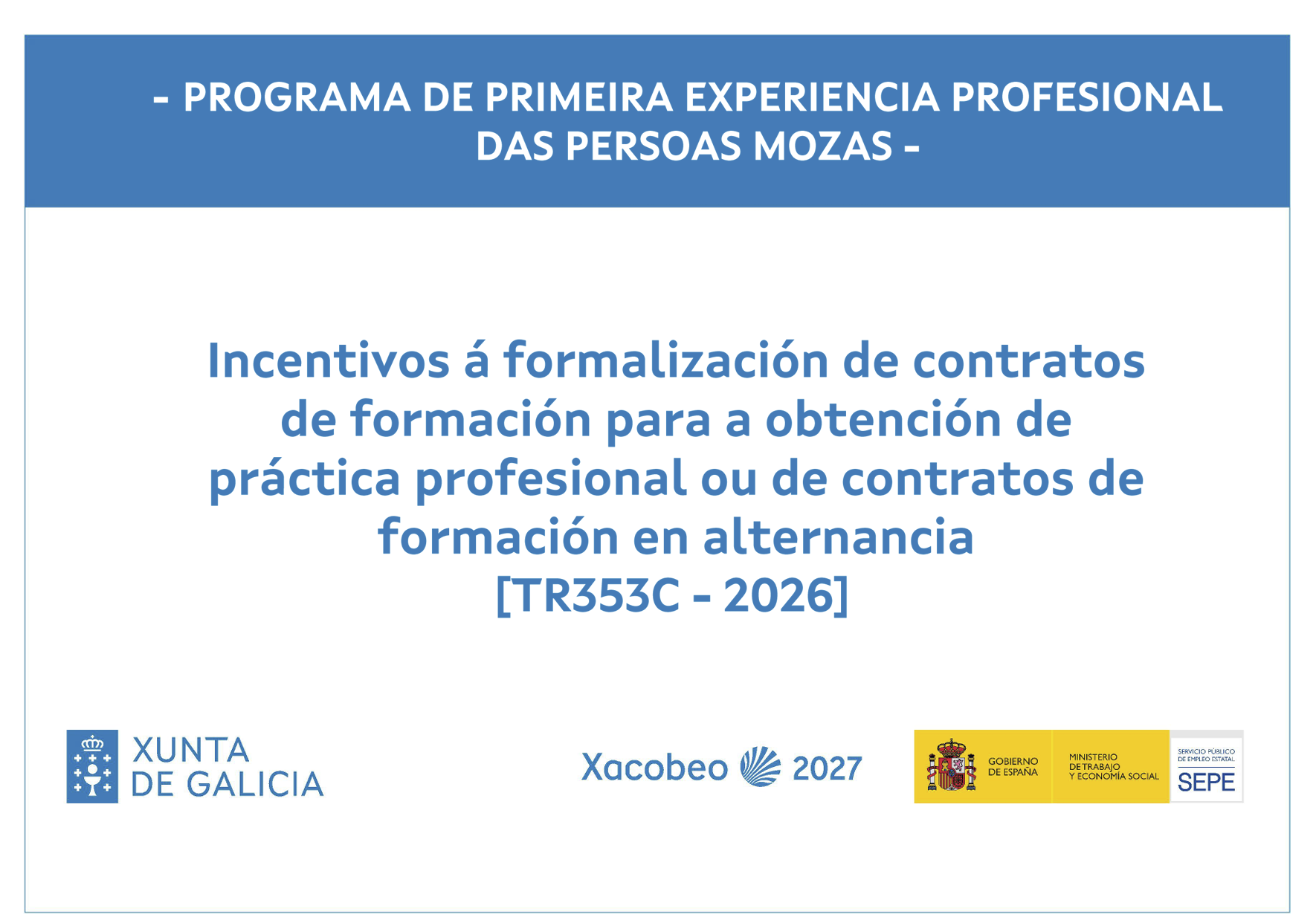 - PROGRAMA DE PRIMEIRA EXPERIENCIA PROFESIONAL DAS PERSOAS MOZAS -

Incentivos á formalización de contratos de formación para a obtención de práctica profesional ou de contratos de formación en alternancia
[TR353C - 2026]

XUNTA DE GALICIA

Xacobeo 2027

GOBIERNO DE ESPAÑA

MINISTERIO DE TRABAJO Y ECONOMÍA SOCIAL

SERVICIO PÚBLICO DE EMPLEO ESTATAL
SEPE